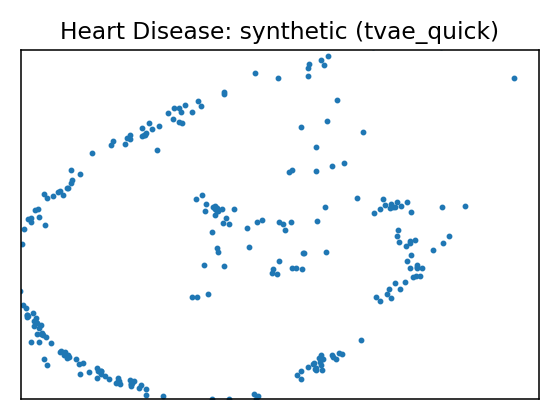 Heart Disease: synthetic (tvae_quick)